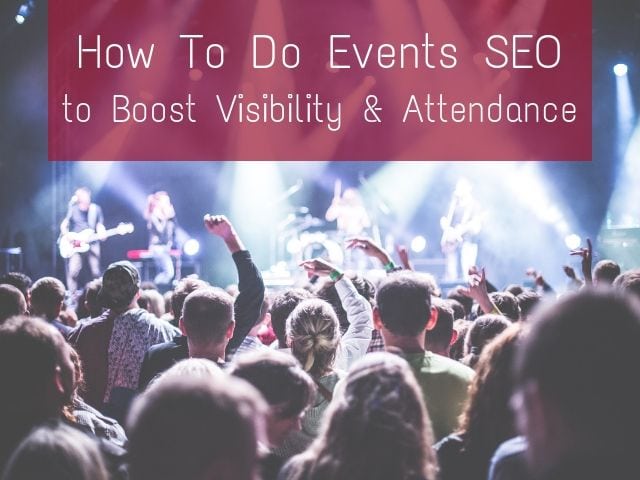 How To Do Events SEO
to Boost Visibility & Attendance